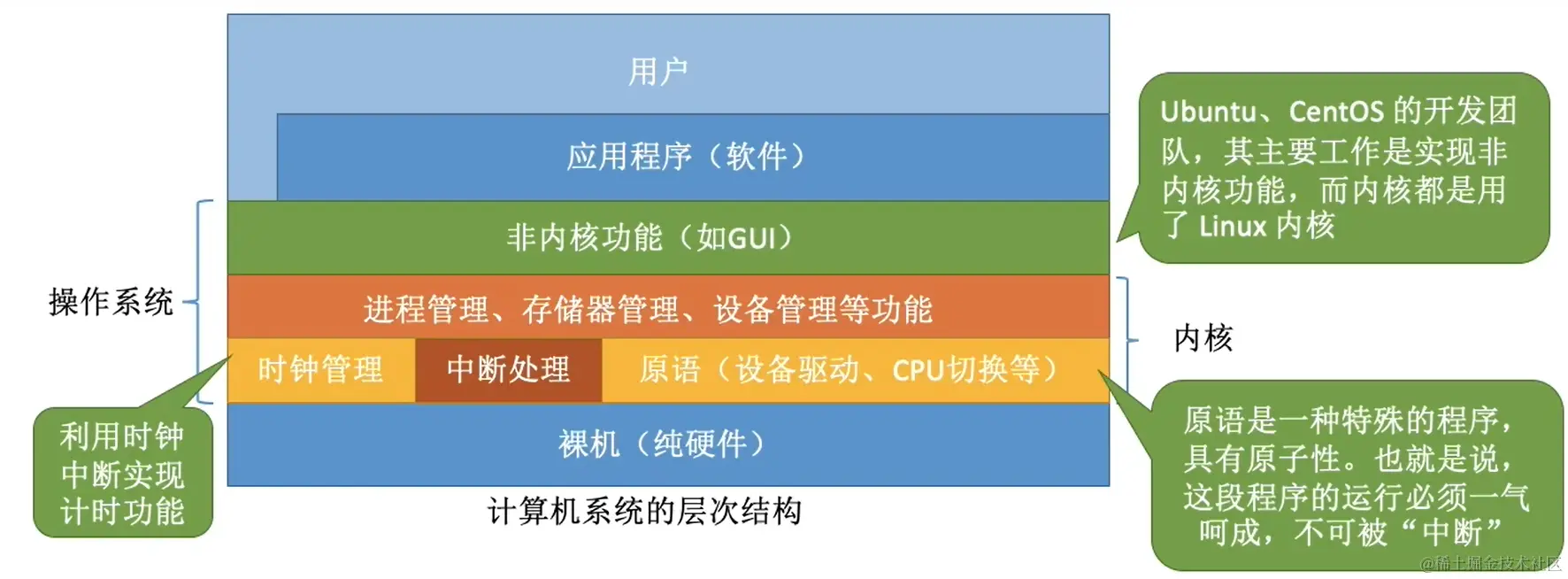 用户

应用程序（软件）

非内核功能（如GUI）

进程管理、存储器管理、设备管理等功能

时钟管理

中断处理

原语（设备驱动、CPU切换等）

裸机（纯硬件）

计算机系统的层次结构

操作系统

内核

Ubuntu、CentOS 的开发团队，其主要工作是实现非内核功能，而内核都是用了 Linux 内核

利用时钟中断实现计时功能

原语是一种特殊的程序，具有原子性。也就是说，这段程序的运行必须一气呵成，不可被“中断”

@稀土掘金技术社区